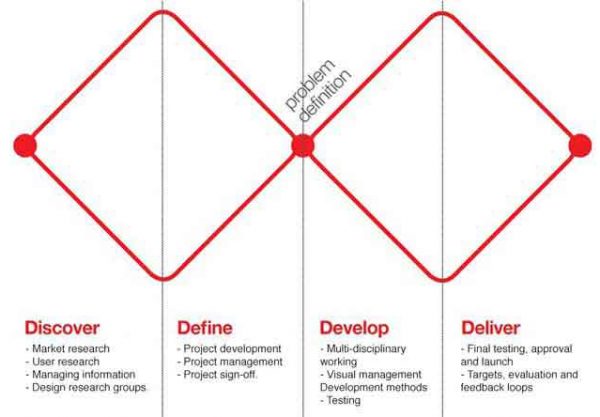 problem definition

Discover
- Market research
- User research
- Managing information
- Design research groups

Define
- Project development
- Project management
- Project sign-off.

Develop
- Multi-disciplinary working
- Visual management Development methods
- Testing

Deliver
- Final testing, approval and launch
- Targets, evaluation and feedback loops